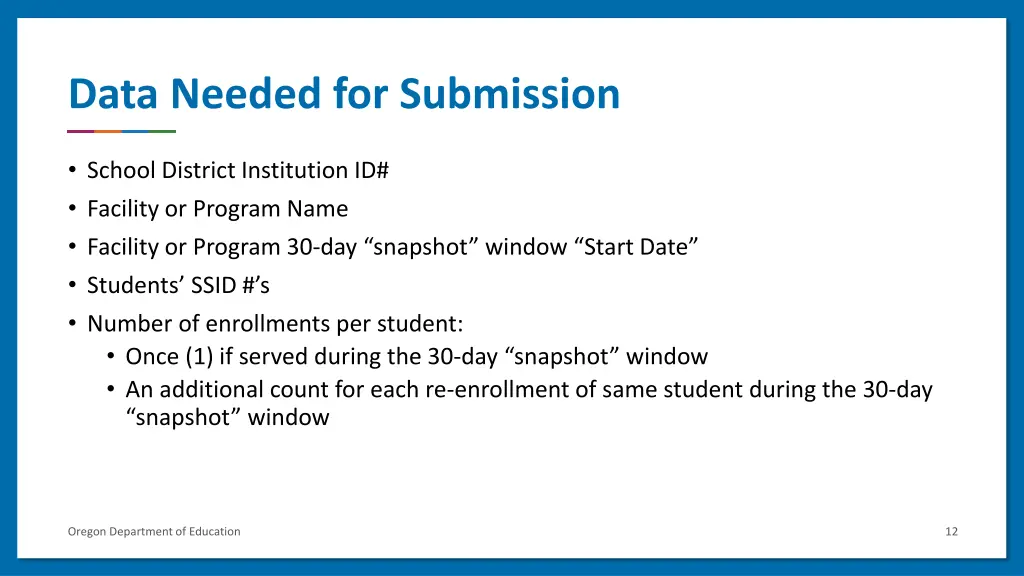 Data Needed for Submission

• School District Institution ID#
• Facility or Program Name
• Facility or Program 30-day “snapshot” window “Start Date”
• Students’ SSID #’s
• Number of enrollments per student:
  • Once (1) if served during the 30-day “snapshot” window
  • An additional count for each re-enrollment of same student during the 30-day “snapshot” window

Oregon Department of Education

12